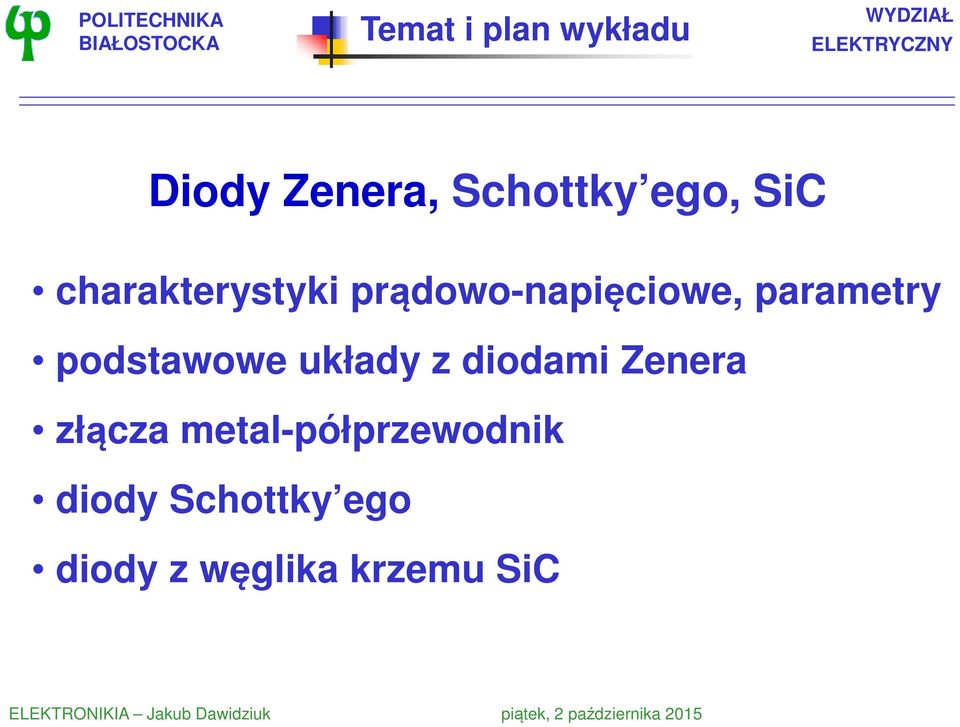 POLITECHNIKA BIAŁOSTOCKA

Temat i plan wykładu

WYDZIAŁ ELEKTRYCZNY

Diody Zenera, Schottky’ego, SiC

• charakterystyki prądowo-napięciowe, parametry
• podstawowe układy z diodami Zenera
• złącza metal-półprzewodnik
• diody Schottky’ego
• diody z węglika krzemu SiC

ELEKTRONIKIA – Jakub Dawidziuk

piątek, 2 października 2015